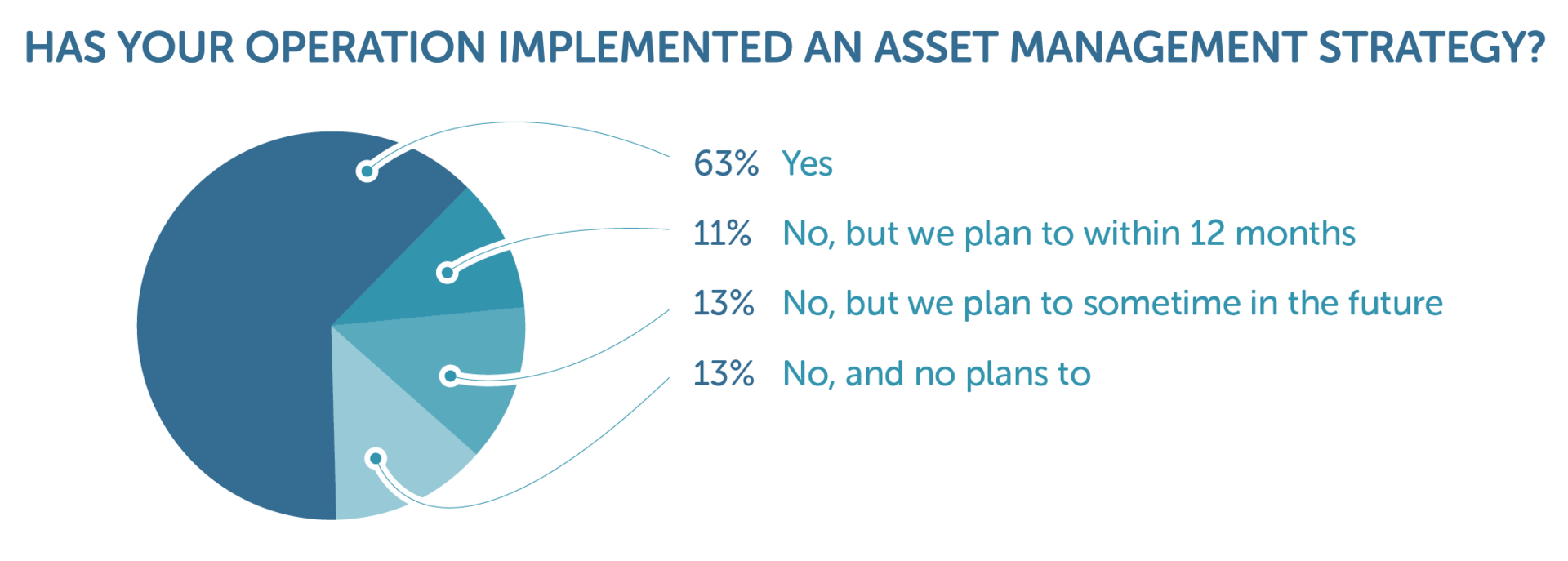 HAS YOUR OPERATION IMPLEMENTED AN ASSET MANAGEMENT STRATEGY?

63% Yes

11% No, but we plan to within 12 months

13% No, but we plan to sometime in the future

13% No, and no plans to